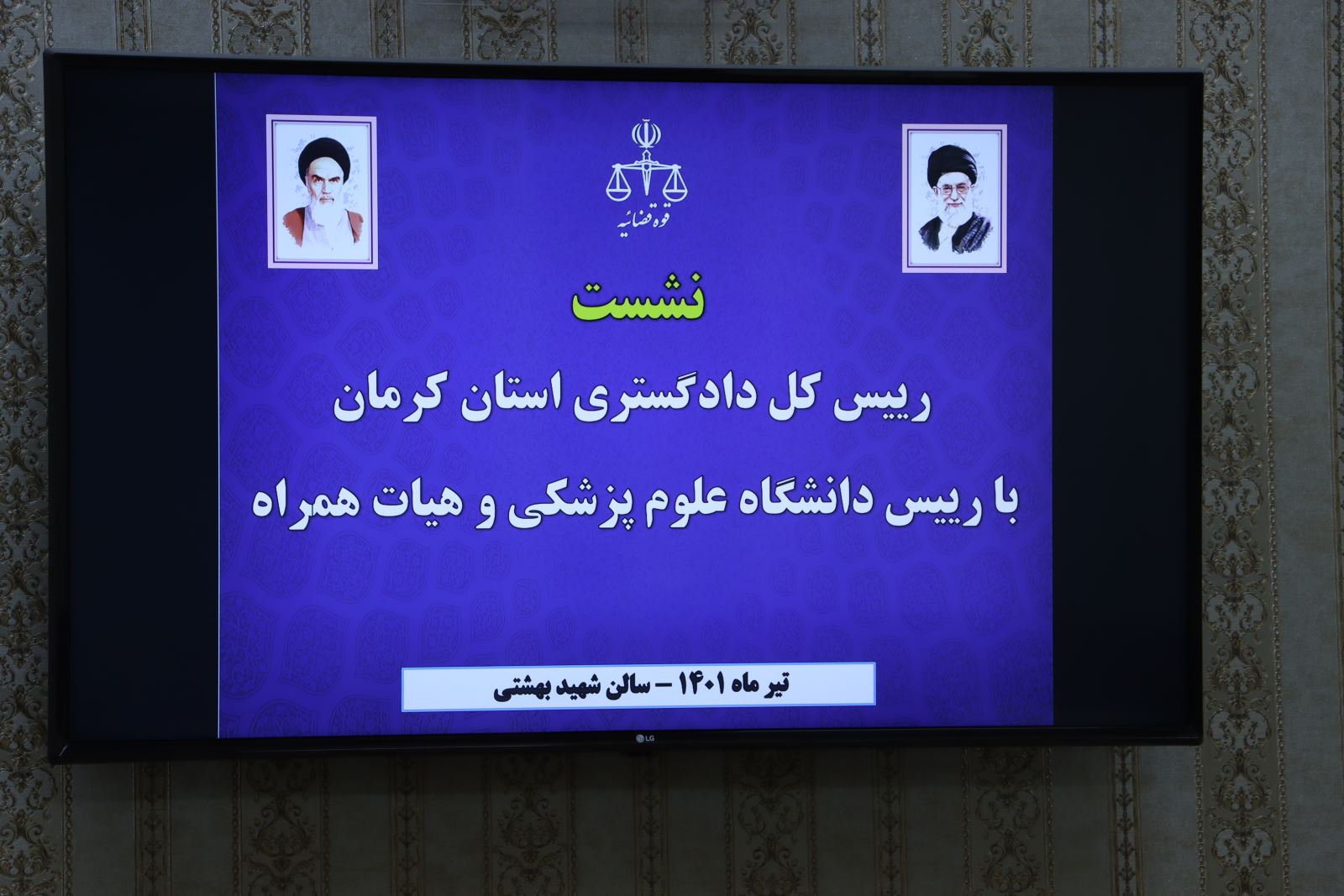 قوه قضائیه

نشست

رییس کل دادگستری استان کرمان

با رییس دانشگاه علوم پزشکی و هیات همراه

تیر ماه ۱۴۰۱ – سالن شهید بهشتی

LG